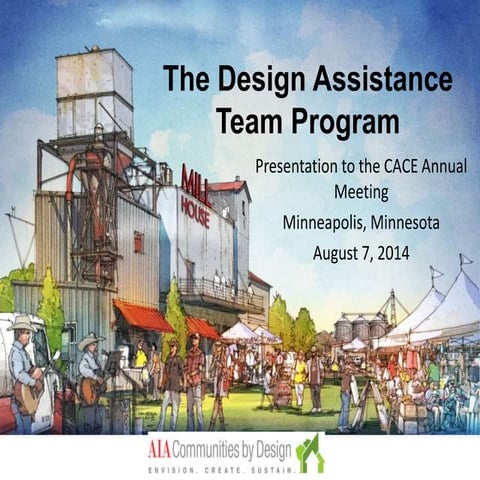 The Design Assistance Team Program

Presentation to the CACE Annual Meeting

Minneapolis, Minnesota

August 7, 2014

MILL HOUSE

AIA Communities by Design

ENVISION. CREATE. SUSTAIN.